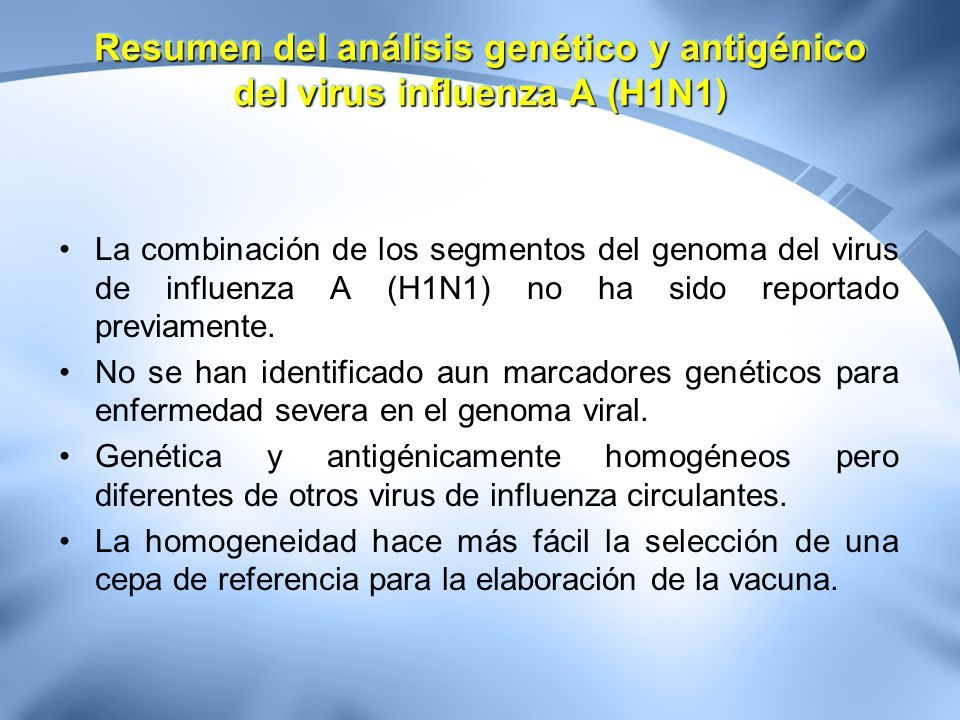 Resumen del análisis genético y antigénico del virus influenza A (H1N1)

• La combinación de los segmentos del genoma del virus de influenza A (H1N1) no ha sido reportado previamente.
• No se han identificado aun marcadores genéticos para enfermedad severa en el genoma viral.
• Genética y antigénicamente homogéneos pero diferentes de otros virus de influenza circulantes.
• La homogeneidad hace más fácil la selección de una cepa de referencia para la elaboración de la vacuna.